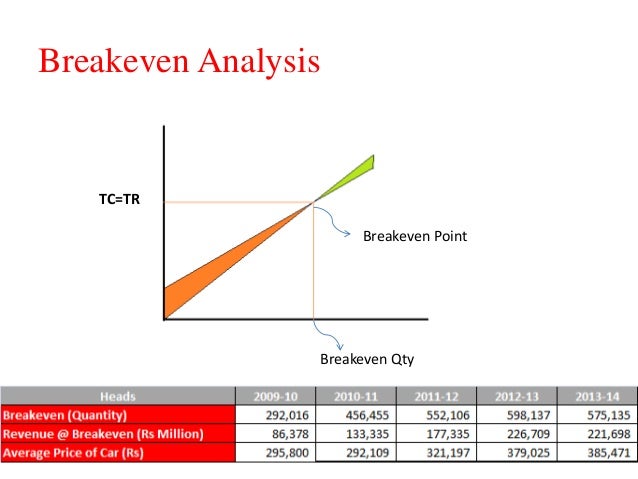 Breakeven Analysis

TC=TR

Breakeven Point

Breakeven Qty

| Heads | 2009-10 | 2010-11 | 2011-12 | 2012-13 | 2013-14 |
|---|---|---|---|---|---|
| Breakeven (Quantity) | 292,016 | 456,455 | 552,106 | 598,137 | 575,135 |
| Revenue @ Breakeven (Rs Million) | 86,378 | 133,335 | 177,335 | 226,709 | 221,698 |
| Average Price of Car (Rs) | 295,800 | 292,109 | 321,197 | 379,025 | 385,471 |